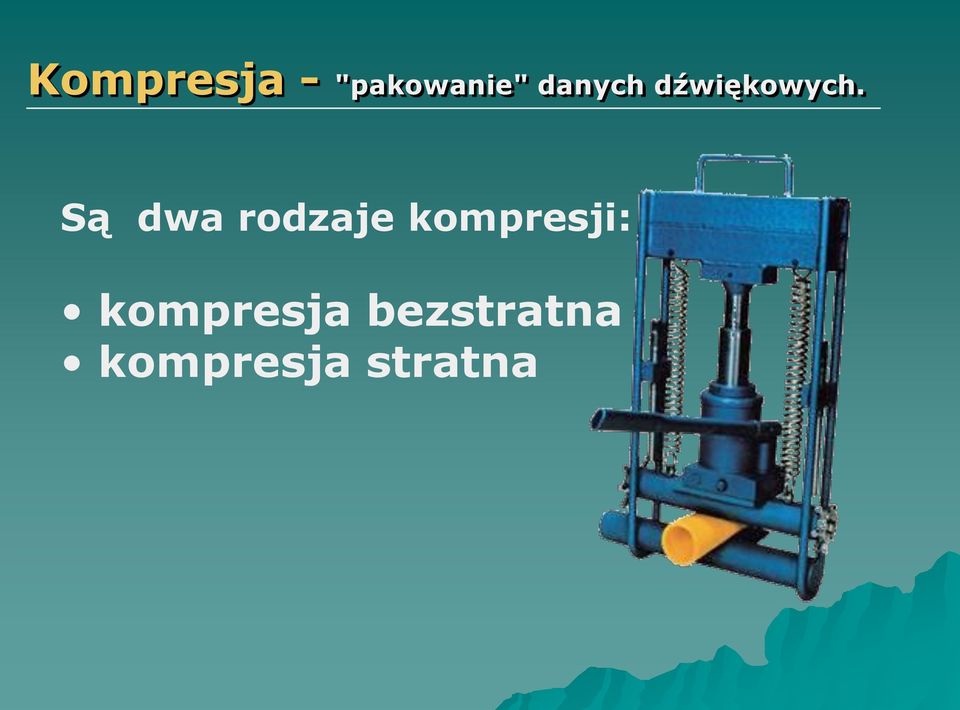 Kompresja - "pakowanie" danych dźwiękowych.

Są dwa rodzaje kompresji:

• kompresja bezstratna
• kompresja stratna